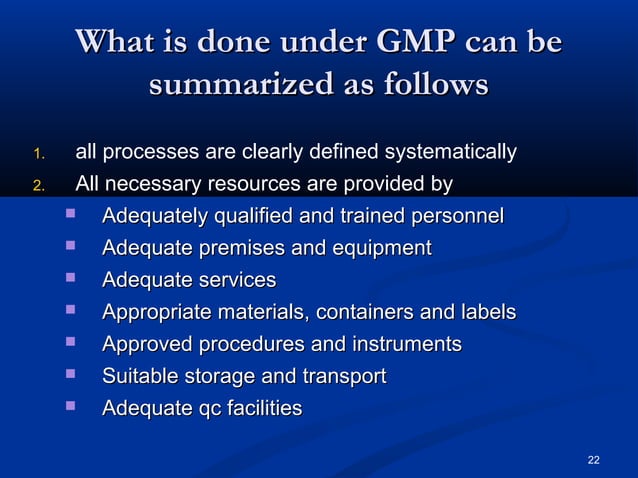 What is done under GMP can be summarized as follows

1. all processes are clearly defined systematically
2. All necessary resources are provided by
- Adequately qualified and trained personnel
- Adequate premises and equipment
- Adequate services
- Appropriate materials, containers and labels
- Approved procedures and instruments
- Suitable storage and transport
- Adequate qc facilities

22